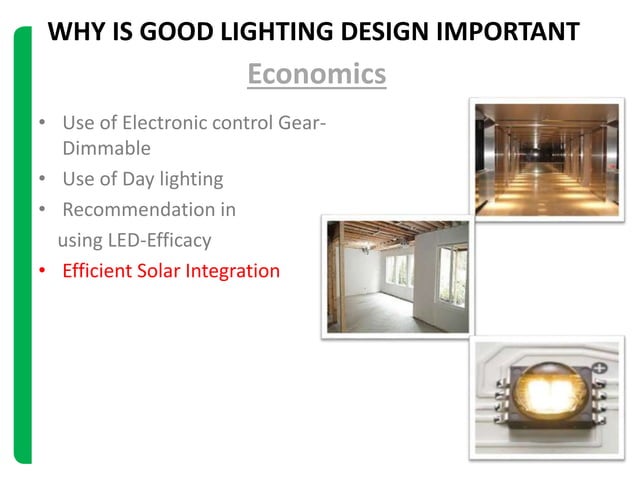 WHY IS GOOD LIGHTING DESIGN IMPORTANT

Economics

• Use of Electronic control Gear-Dimmable
• Use of Day lighting
• Recommendation in using LED-Efficacy
• Efficient Solar Integration